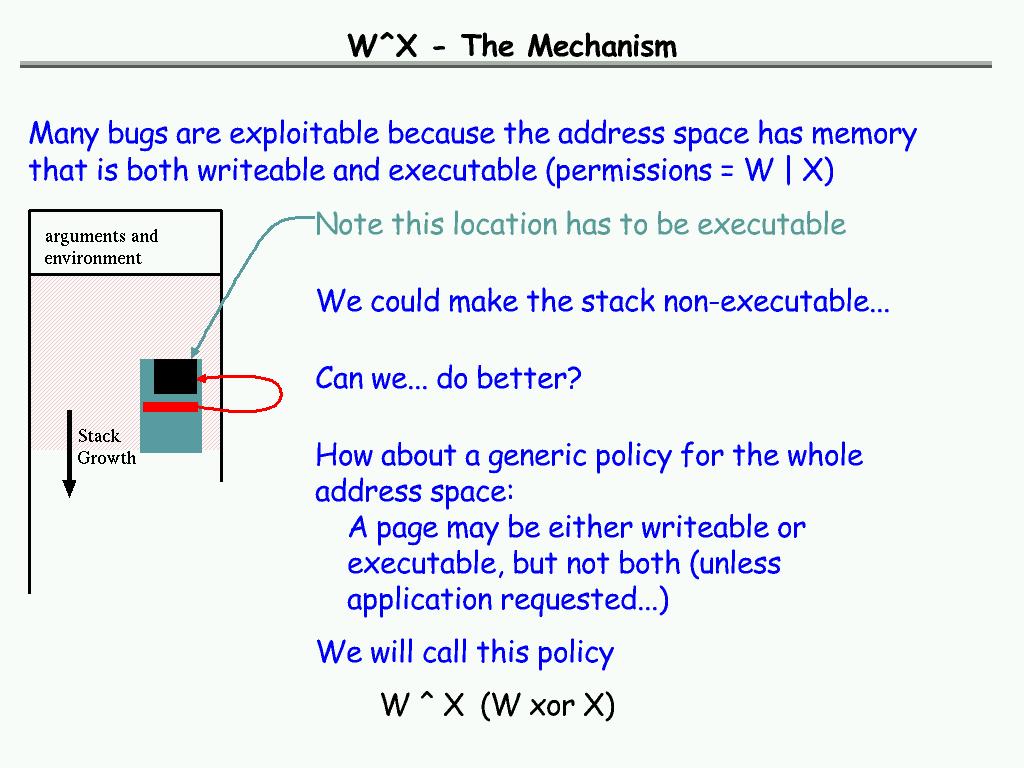 W^X - The Mechanism

Many bugs are exploitable because the address space has memory that is both writeable and executable (permissions = W | X)

arguments and environment

Stack Growth

Note this location has to be executable

We could make the stack non-executable...

Can we... do better?

How about a generic policy for the whole address space:
A page may be either writeable or executable, but not both (unless application requested...)

We will call this policy

W ^ X (W xor X)